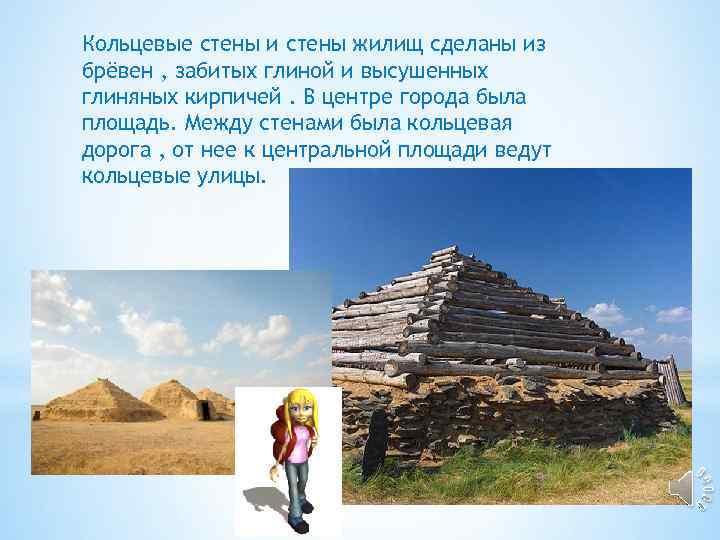 Кольцевые стены и стены жилищ сделаны из брёвен , забитых глиной и высушенных глиняных кирпичей . В центре города была площадь. Между стенами была кольцевая дорога , от нее к центральной площади ведут кольцевые улицы.